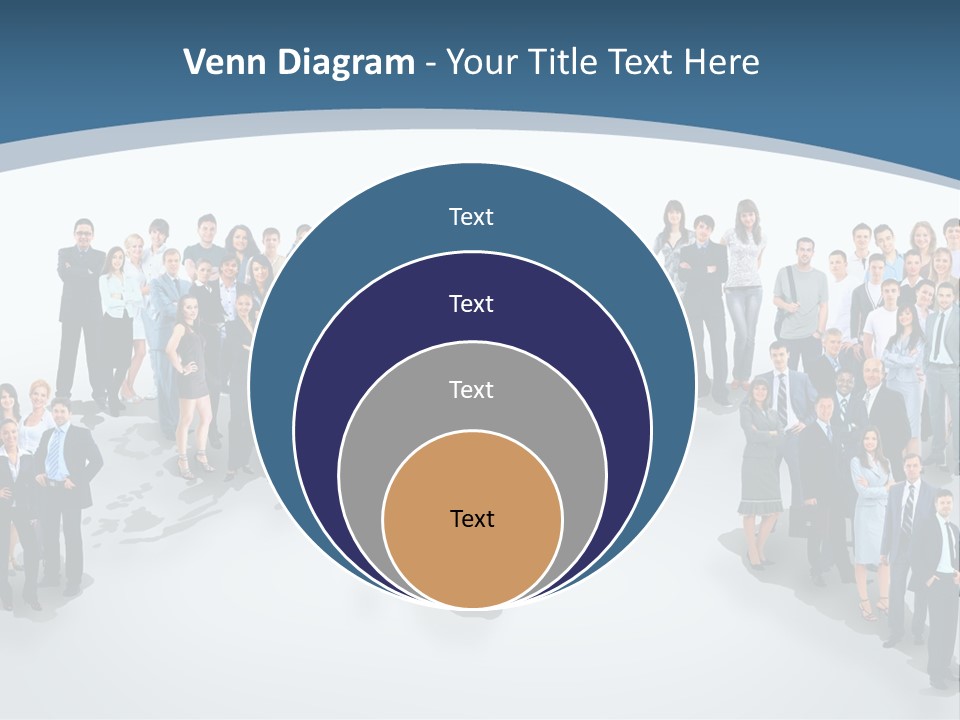 Venn Diagram - Your Title Text Here

Text

Text

Text

Text